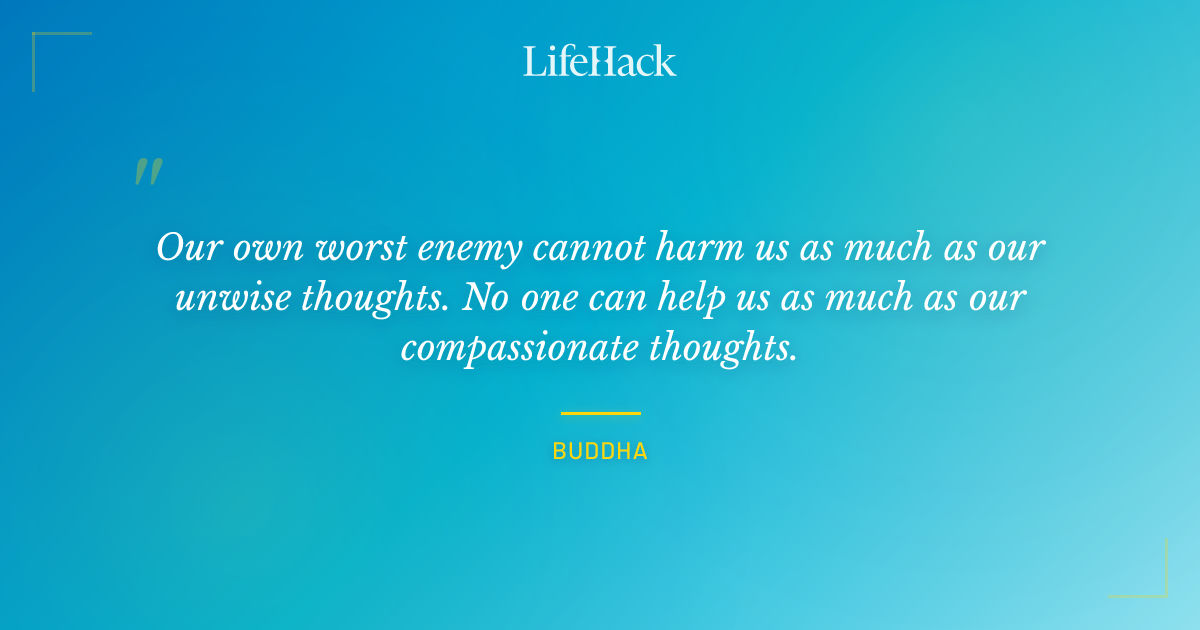 LifeHack

"

Our own worst enemy cannot harm us as much as our unwise thoughts. No one can help us as much as our compassionate thoughts.

BUDDHA